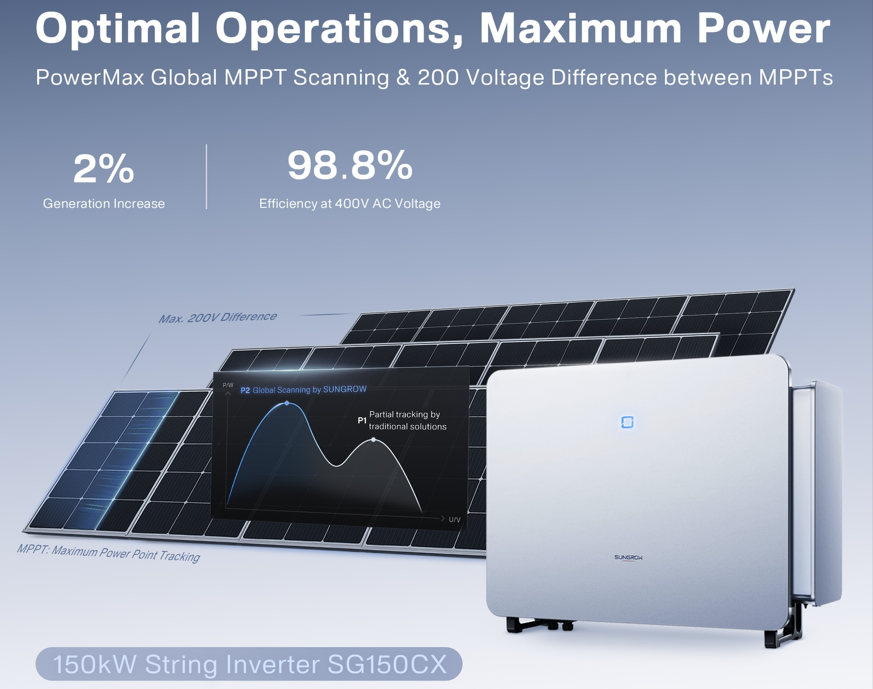 Optimal Operations, Maximum Power

PowerMax Global MPPT Scanning & 200 Voltage Difference between MPPTs

2%
Generation Increase

98.8%
Efficiency at 400V AC Voltage

Max. 200V Difference

P/W

P2 Global Scanning by SUNGROW

P1 Partial tracking by traditional solutions

U/V

MPPT: Maximum Power Point Tracking

SUNGROW

150kW String Inverter SG150CX